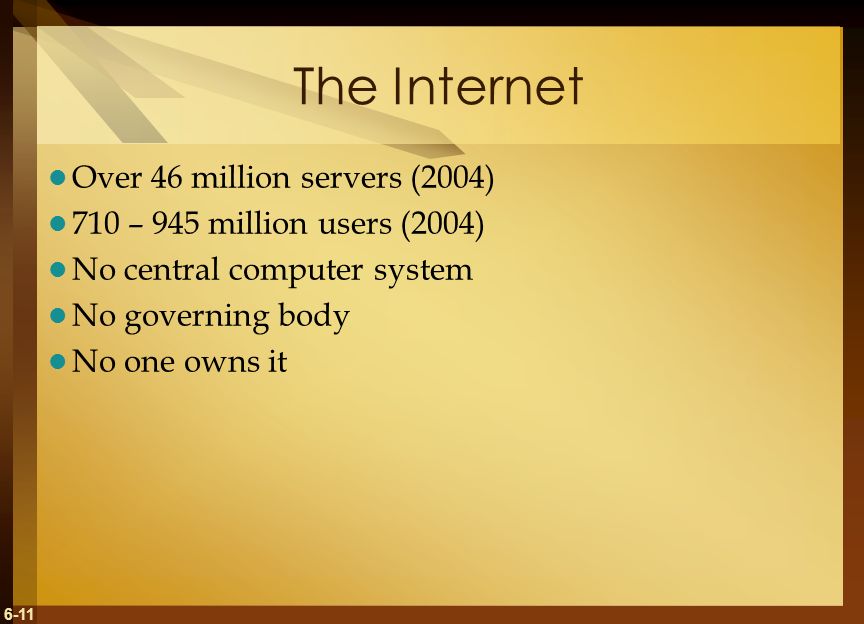 The Internet

- Over 46 million servers (2004)
- 710 – 945 million users (2004)
- No central computer system
- No governing body
- No one owns it

6-11